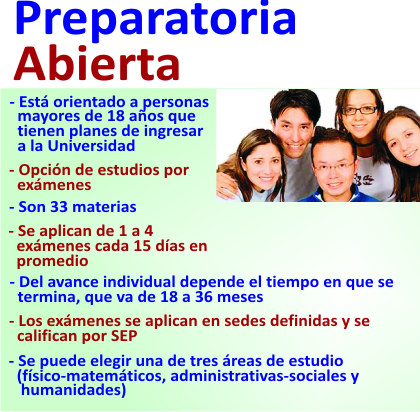 Preparatoria Abierta

- Está orientado a personas mayores de 18 años que tienen planes de ingresar a la Universidad

- Opción de estudios por exámenes

- Son 33 materias

- Se aplican de 1 a 4 exámenes cada 15 días en promedio

- Del avance individual depende el tiempo en que se termina, que va de 18 a 36 meses

- Los exámenes se aplican en sedes definidas y se califican por SEP

- Se puede elegir una de tres áreas de estudio (físico-matemáticos, administrativas-sociales y humanidades)